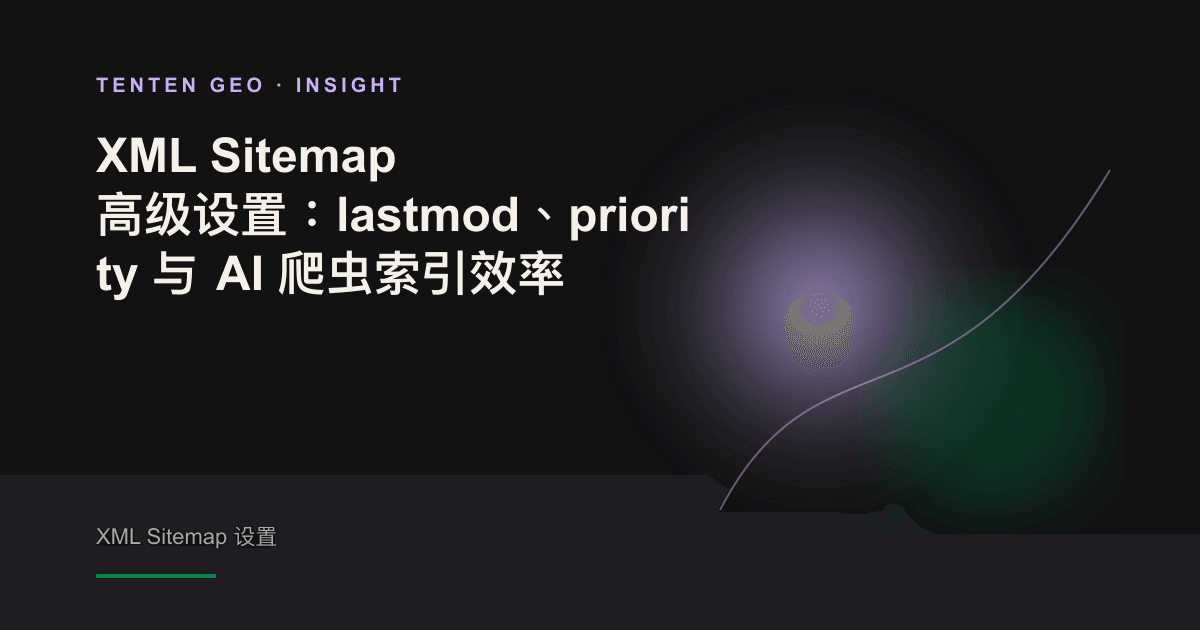 TENTEN GEO · INSIGHT

XML Sitemap 高级设置：lastmod、priority 与 AI 爬虫索引效率

XML Sitemap 设置